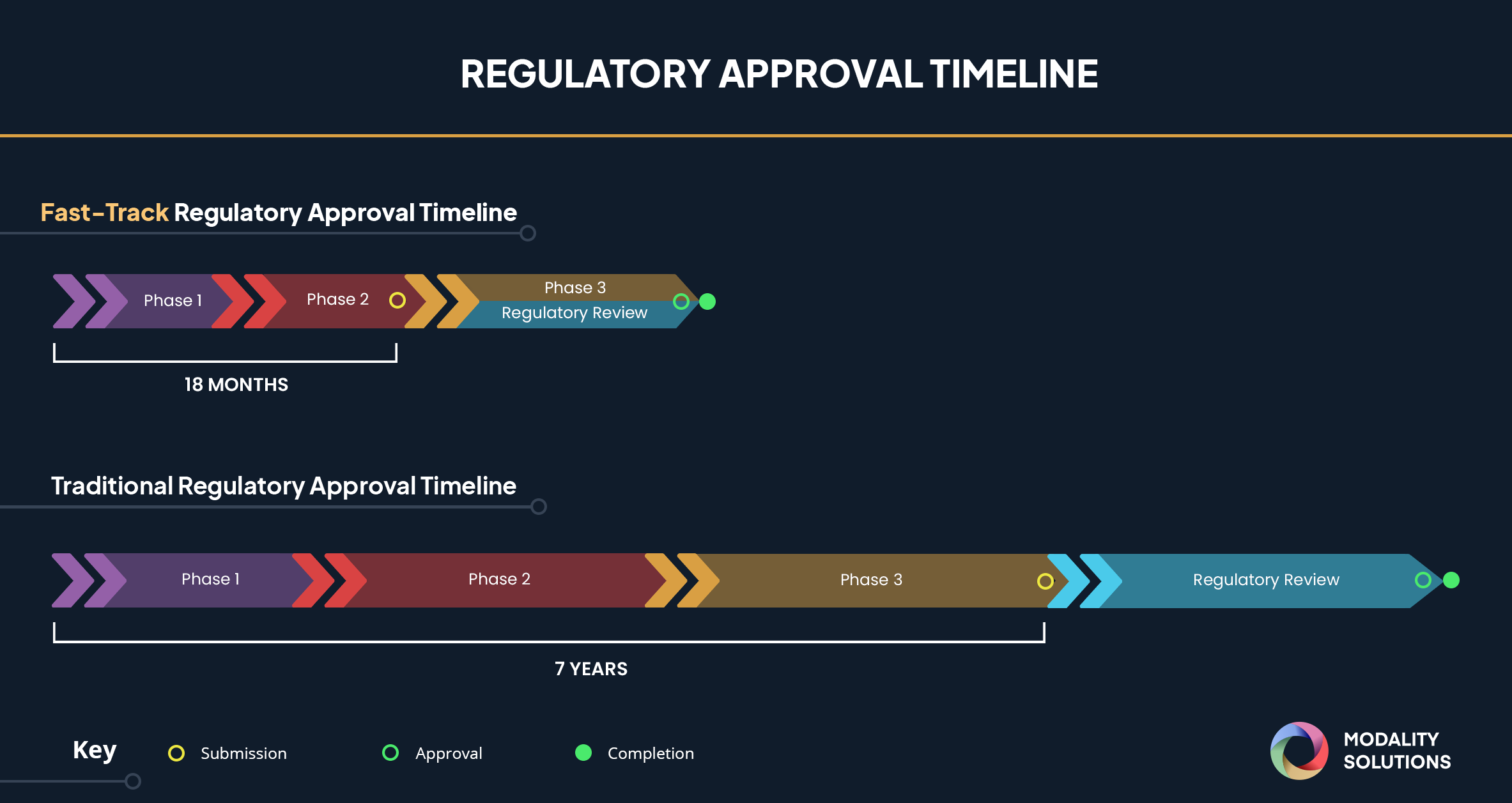 REGULATORY APPROVAL TIMELINE

Fast-Track Regulatory Approval Timeline

Phase 1
Phase 2
Phase 3
Regulatory Review

18 MONTHS

Traditional Regulatory Approval Timeline

Phase 1
Phase 2
Phase 3
Regulatory Review

7 YEARS

Key
Submission
Approval
Completion

MODALITY SOLUTIONS